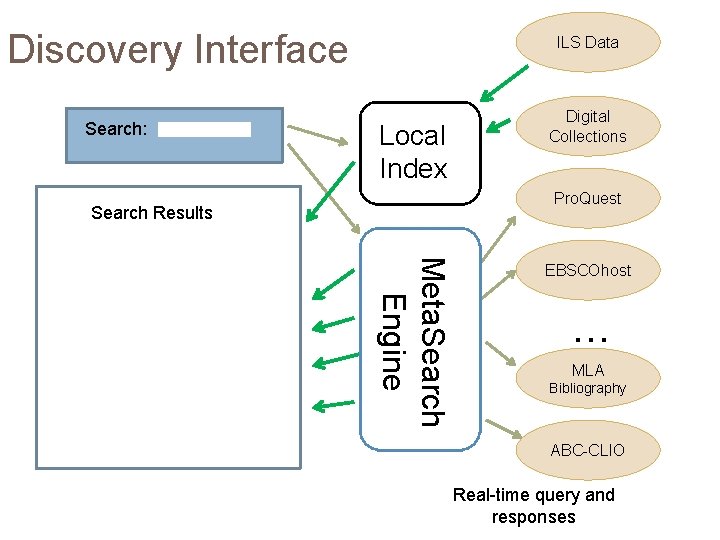 Discovery Interface

Search:

Search Results

Local Index

MetaSearch Engine

ILS Data

Digital Collections

ProQuest

EBSCOhost

...

MLA Bibliography

ABC-CLIO

Real-time query and responses